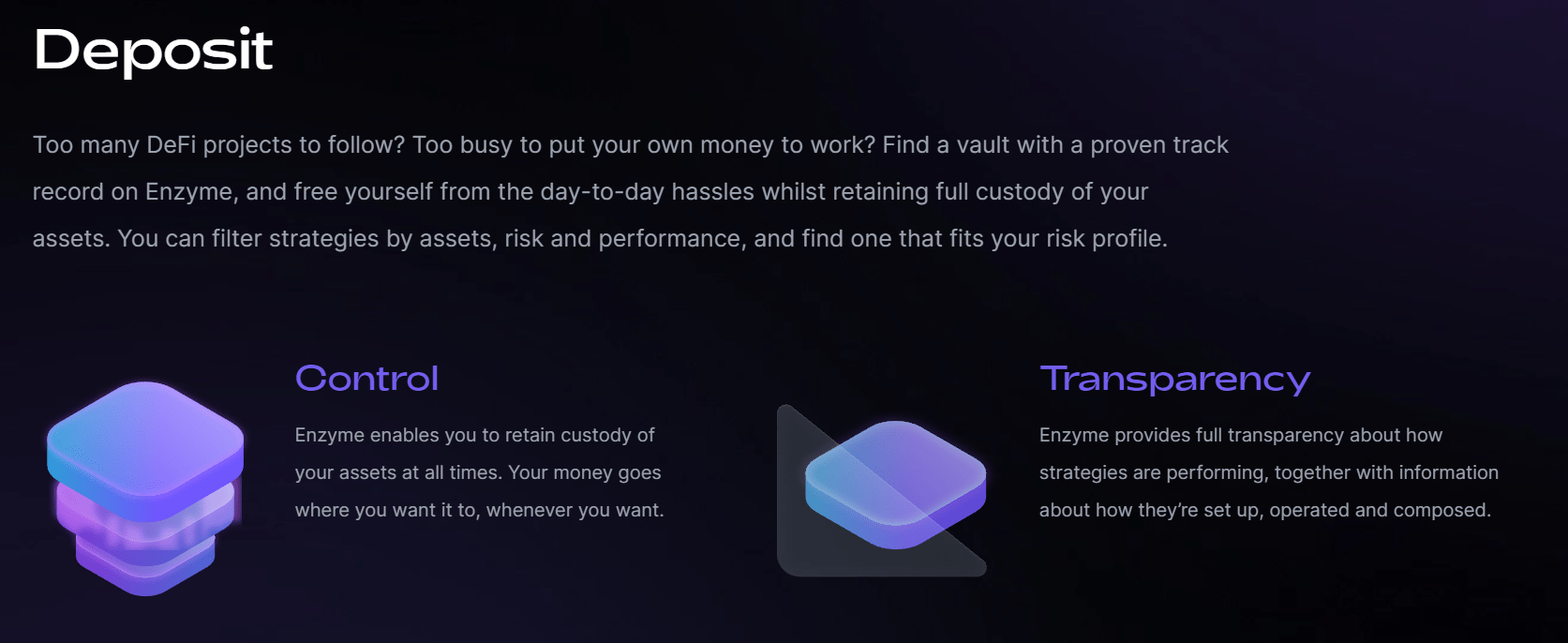 Deposit

Too many DeFi projects to follow? Too busy to put your own money to work? Find a vault with a proven track record on Enzyme, and free yourself from the day-to-day hassles whilst retaining full custody of your assets. You can filter strategies by assets, risk and performance, and find one that fits your risk profile.

Control

Enzyme enables you to retain custody of your assets at all times. Your money goes where you want it to, whenever you want.

Transparency

Enzyme provides full transparency about how strategies are performing, together with information about how they're set up, operated and composed.